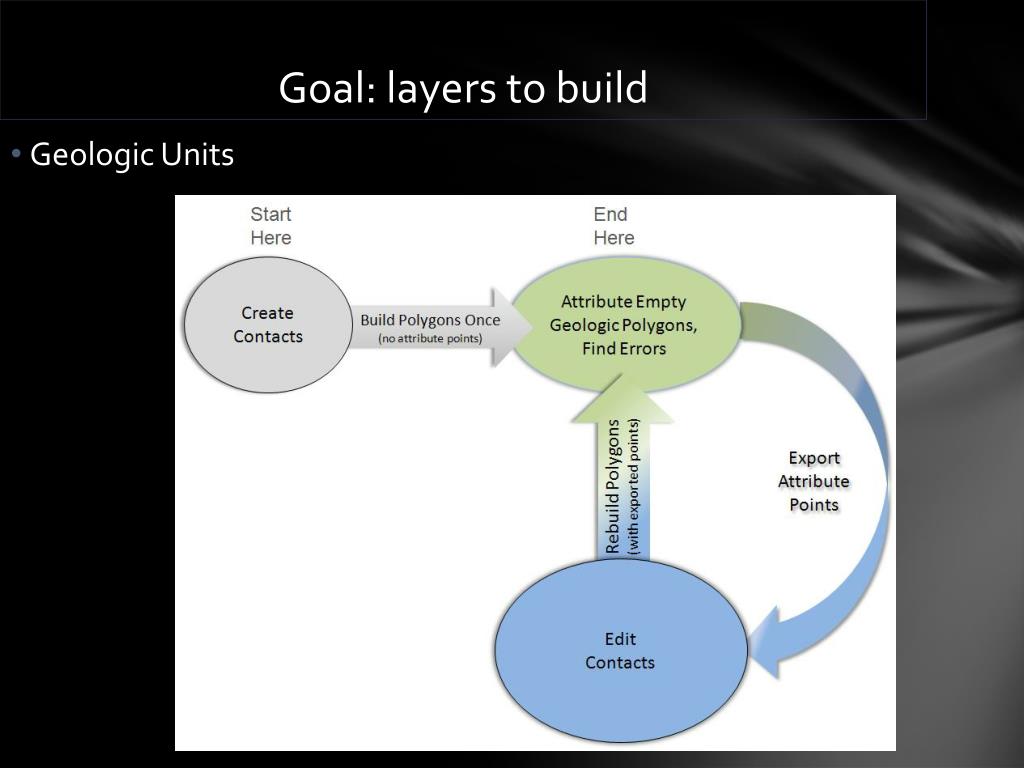 Goal: layers to build

• Geologic Units

Start Here

End Here

Create Contacts

Build Polygons Once
(no attribute points)

Attribute Empty Geologic Polygons, Find Errors

Rebuild Polygons
(with exported points)

Export Attribute Points

Edit Contacts